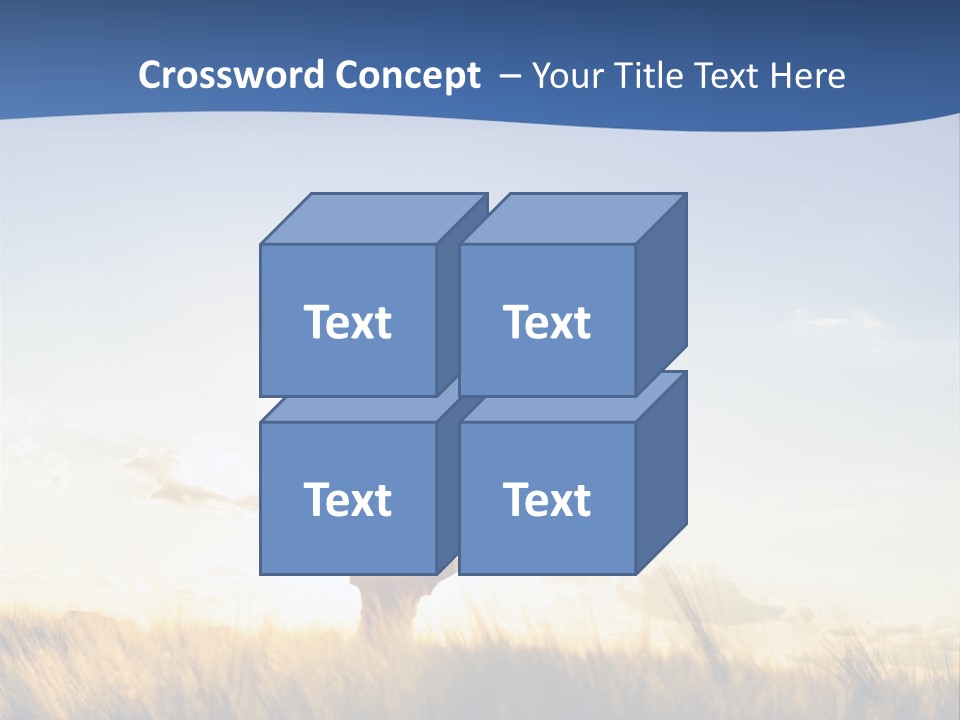 Crossword Concept – Your Title Text Here

Text

Text

Text

Text